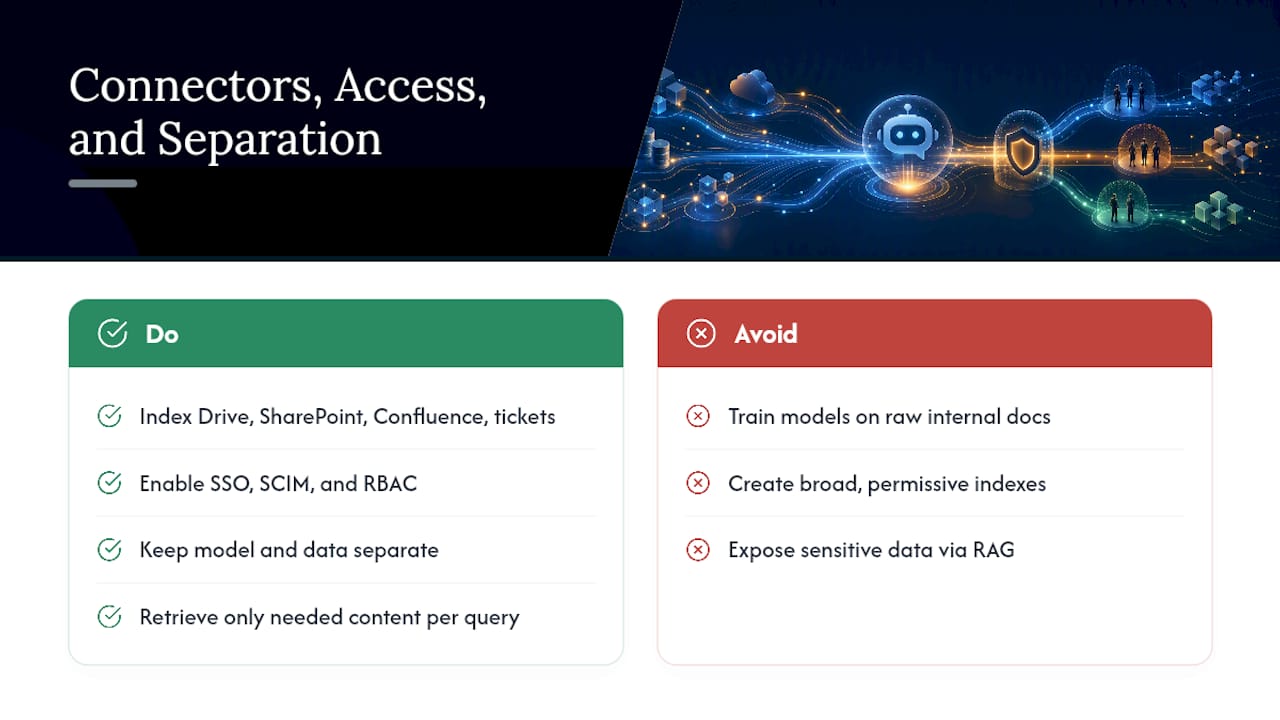 Connectors, Access, and Separation

Do

Index Drive, SharePoint, Confluence, tickets

Enable SSO, SCIM, and RBAC

Keep model and data separate

Retrieve only needed content per query

Avoid

Train models on raw internal docs

Create broad, permissive indexes

Expose sensitive data via RAG